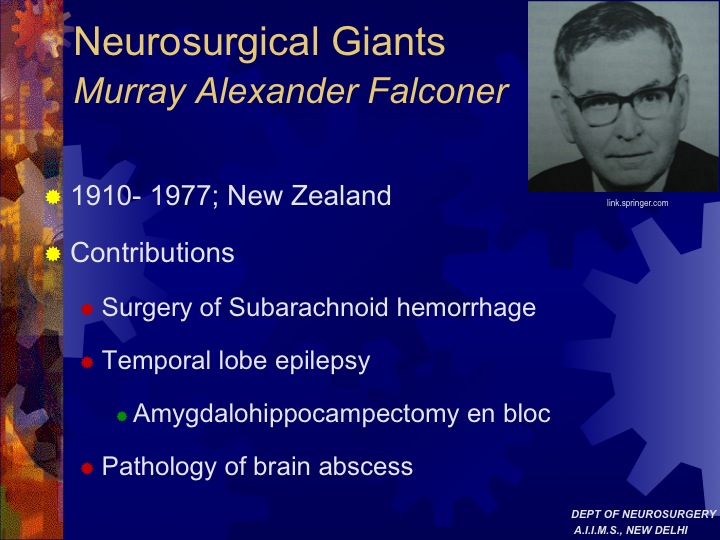 Neurosurgical Giants
Murray Alexander Falconer

link.springer.com

1910- 1977; New Zealand

Contributions

Surgery of Subarachnoid hemorrhage

Temporal lobe epilepsy

Amygdalohippocampectomy en bloc

Pathology of brain abscess

DEPT OF NEUROSURGERY
A.I.I.M.S., NEW DELHI